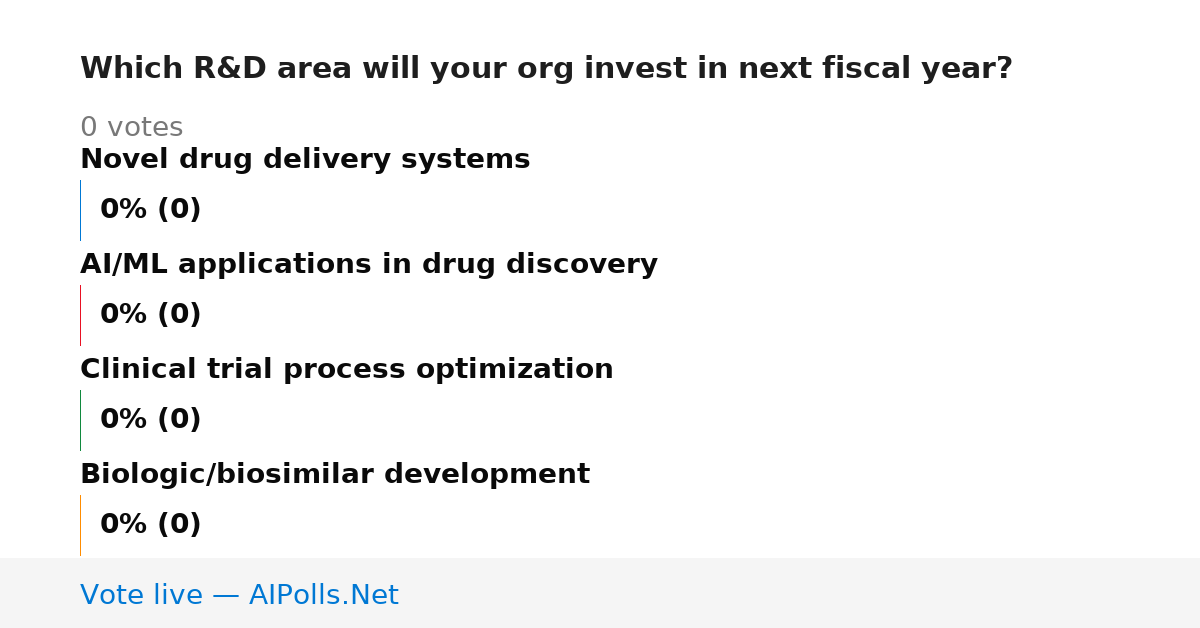 Which R&D area will your org invest in next fiscal year?

0 votes

Novel drug delivery systems

0% (0)

AI/ML applications in drug discovery

0% (0)

Clinical trial process optimization

0% (0)

Biologic/biosimilar development

0% (0)

Vote live — AIPolls.Net